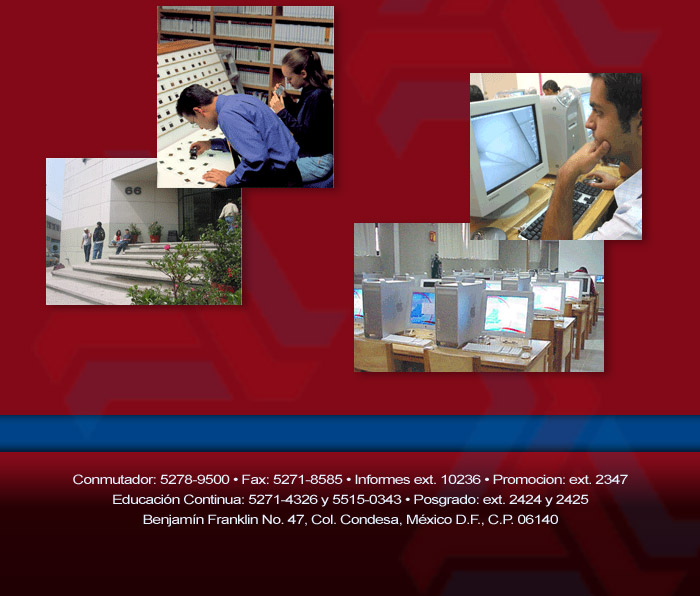 66

Conmutador: 5278-9500 • Fax: 5271-8585 • Informes ext. 10236 • Promocion: ext. 2347
Educación Continua: 5271-4326 y 5515-0343 • Posgrado: ext. 2424 y 2425
Benjamín Franklin No. 47, Col. Condesa, México D.F., C.P. 06140